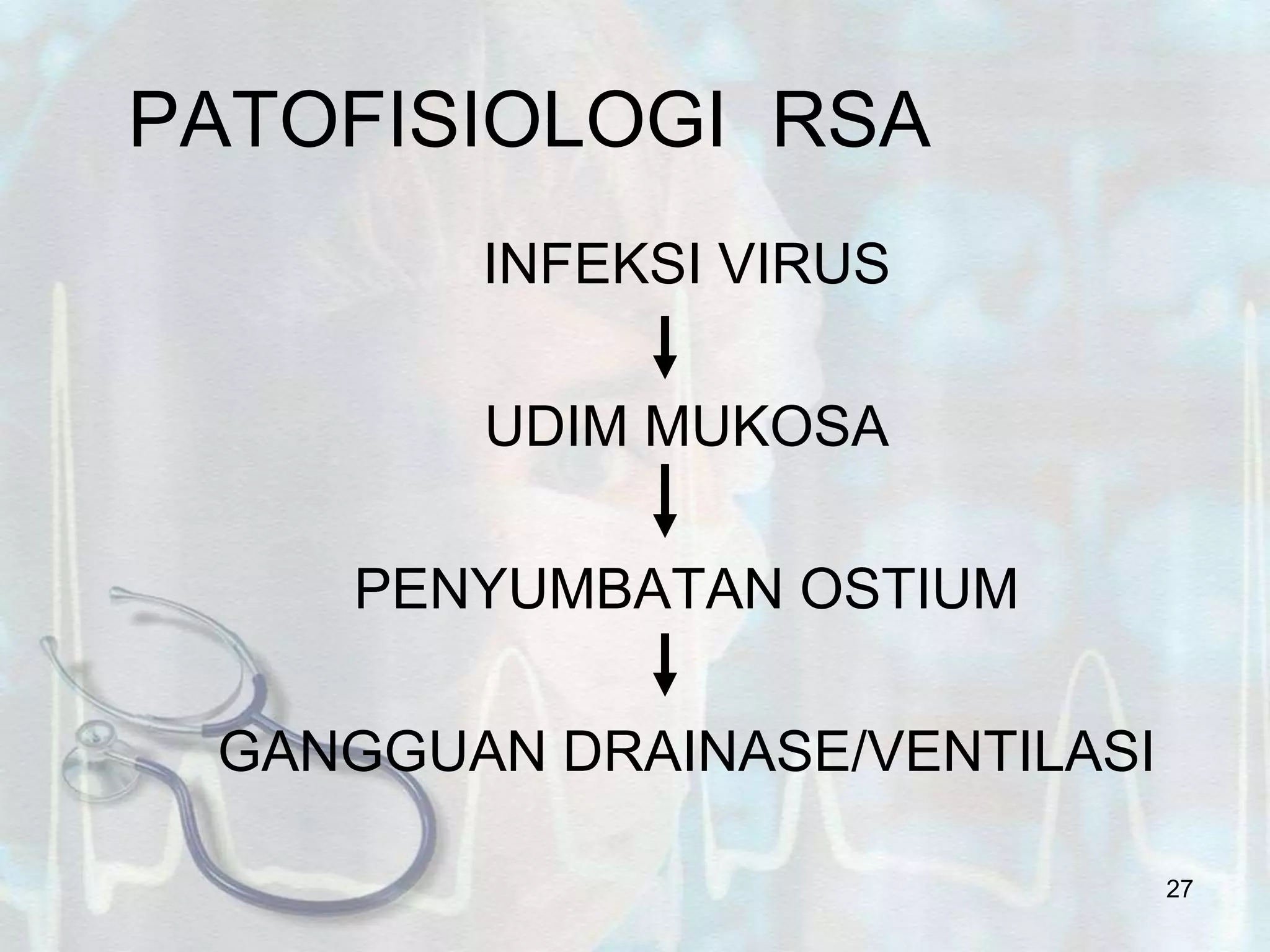 PATOFISIOLOGI RSA

INFEKSI VIRUS

UDIM MUKOSA

PENYUMBATAN OSTIUM

GANGGUAN DRAINASE/VENTILASI

27